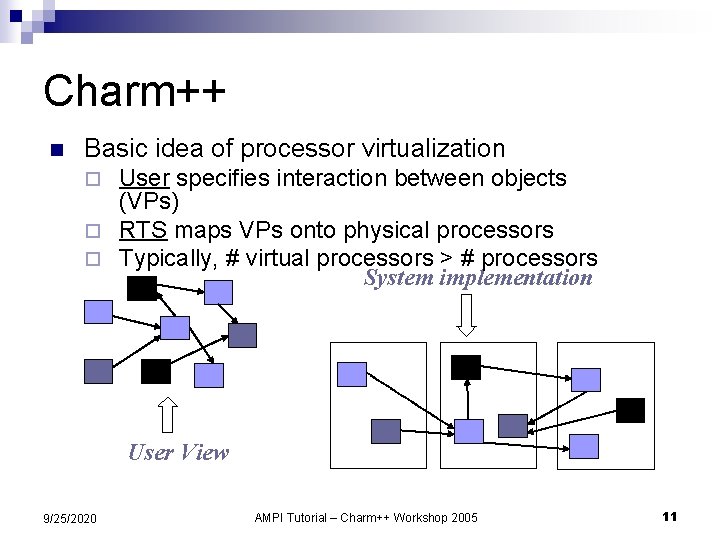 Charm++

Basic idea of processor virtualization

User specifies interaction between objects (VPs)

RTS maps VPs onto physical processors

Typically, # virtual processors > # processors

System implementation

User View

9/25/2020

AMPI Tutorial – Charm++ Workshop 2005

11